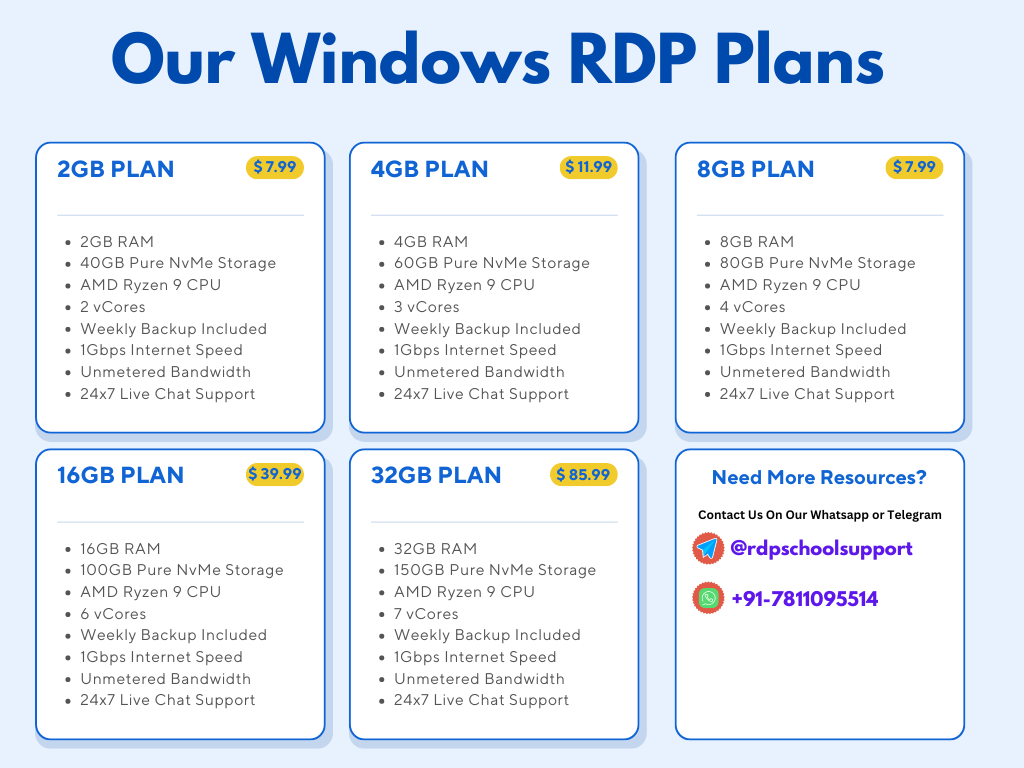 Our Windows RDP Plans

2GB PLAN
$ 7.99

- 2GB RAM
- 40GB Pure NvMe Storage
- AMD Ryzen 9 CPU
- 2 vCores
- Weekly Backup Included
- 1Gbps Internet Speed
- Unmetered Bandwidth
- 24x7 Live Chat Support

4GB PLAN
$ 11.99

- 4GB RAM
- 60GB Pure NvMe Storage
- AMD Ryzen 9 CPU
- 3 vCores
- Weekly Backup Included
- 1Gbps Internet Speed
- Unmetered Bandwidth
- 24x7 Live Chat Support

8GB PLAN
$ 7.99

- 8GB RAM
- 80GB Pure NvMe Storage
- AMD Ryzen 9 CPU
- 4 vCores
- Weekly Backup Included
- 1Gbps Internet Speed
- Unmetered Bandwidth
- 24x7 Live Chat Support

16GB PLAN
$ 39.99

- 16GB RAM
- 100GB Pure NvMe Storage
- AMD Ryzen 9 CPU
- 6 vCores
- Weekly Backup Included
- 1Gbps Internet Speed
- Unmetered Bandwidth
- 24x7 Live Chat Support

32GB PLAN
$ 85.99

- 32GB RAM
- 150GB Pure NvMe Storage
- AMD Ryzen 9 CPU
- 7 vCores
- Weekly Backup Included
- 1Gbps Internet Speed
- Unmetered Bandwidth
- 24x7 Live Chat Support

Need More Resources?

Contact Us On Our Whatsapp or Telegram

@rdpschoolsupport

+91-7811095514